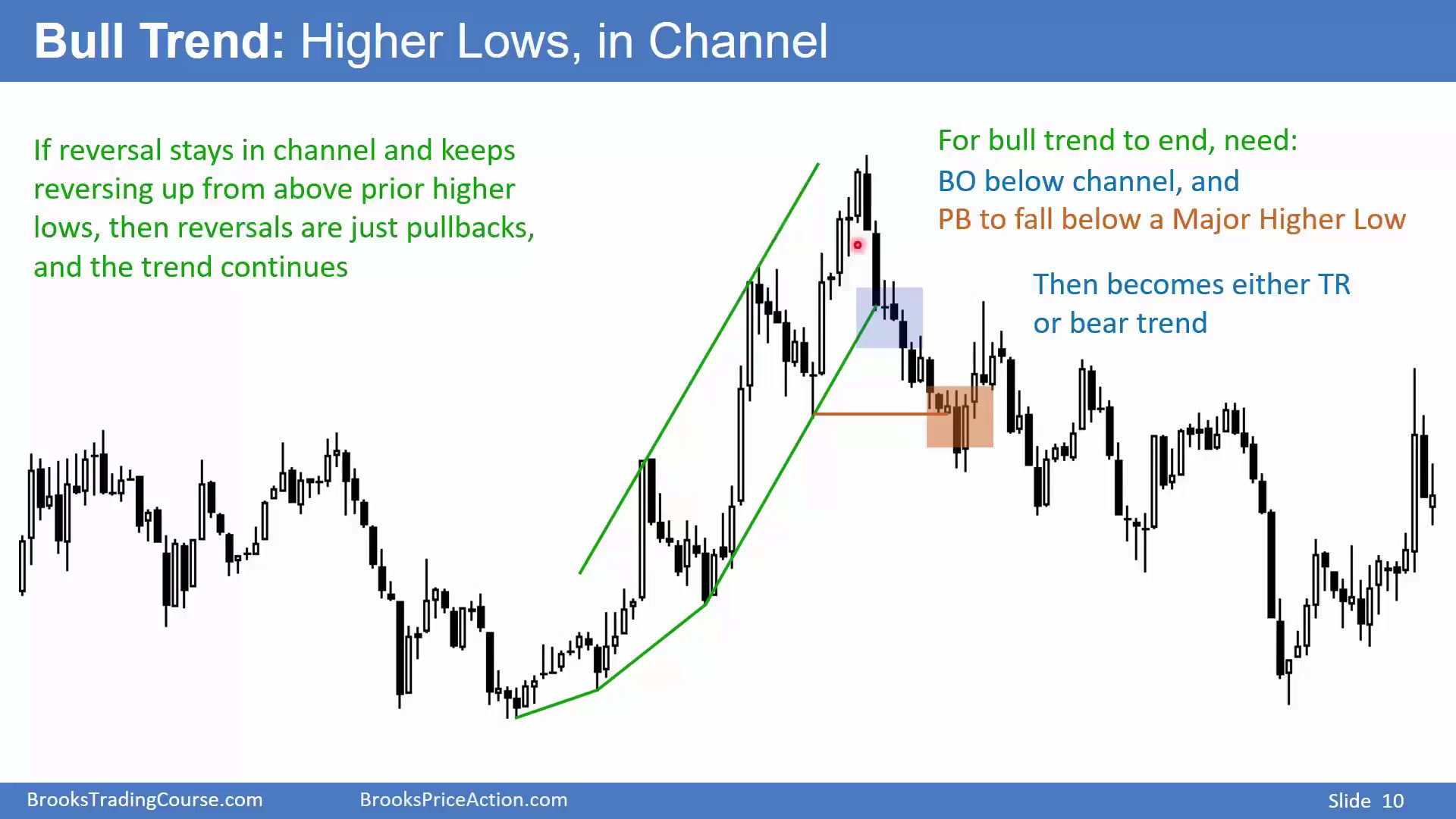 Bull Trend: Higher Lows, in Channel

If reversal stays in channel and keeps reversing up from above prior higher lows, then reversals are just pullbacks, and the trend continues

For bull trend to end, need:
BO below channel, and
PB to fall below a Major Higher Low

Then becomes either TR or bear trend

BrooksTradingCourse.com BrooksPriceAction.com Slide 10